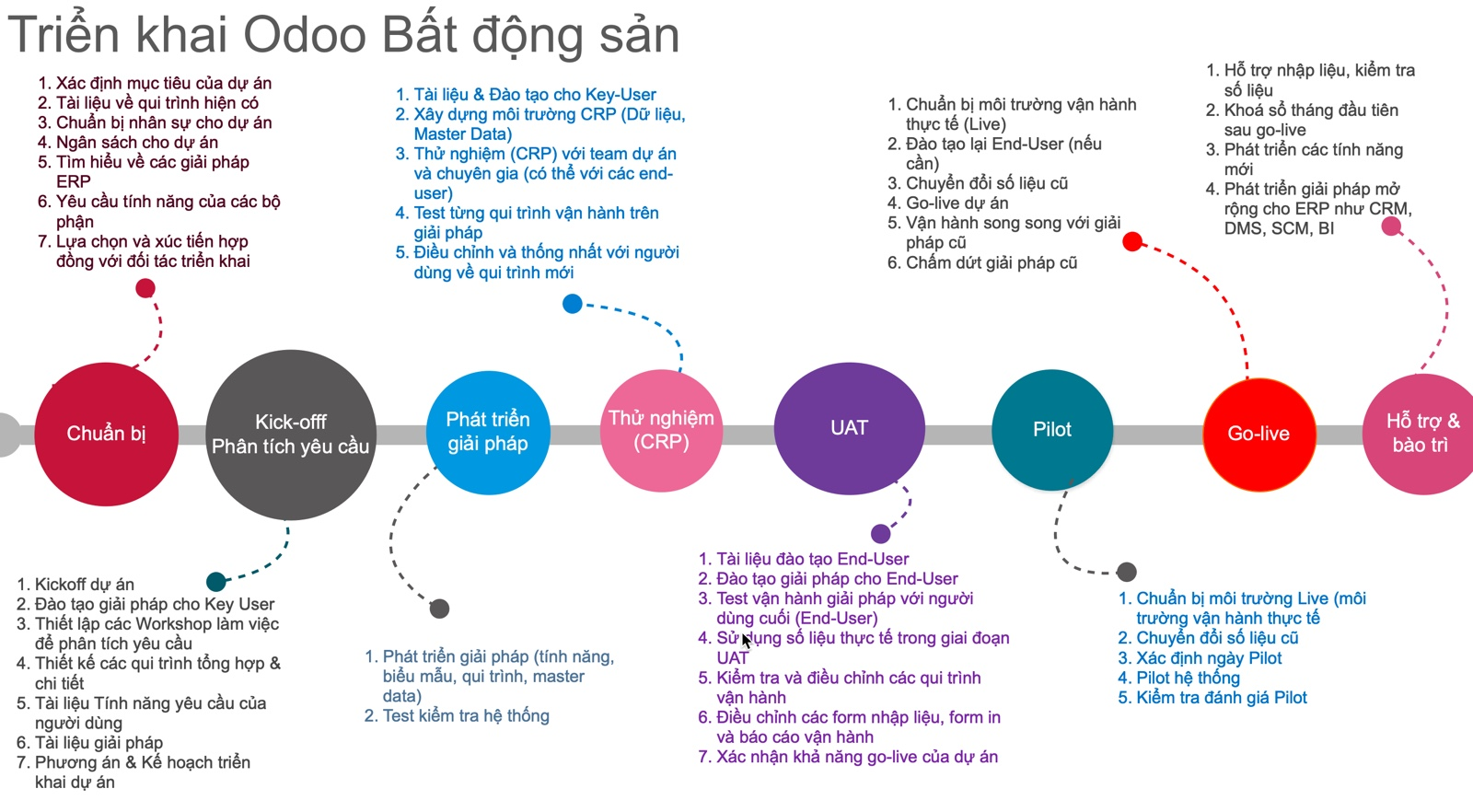 Triển khai Odoo Bất động sản

1. Xác định mục tiêu của dự án
2. Tài liệu về qui trình hiện có
3. Chuẩn bị nhân sự cho dự án
4. Ngân sách cho dự án
5. Tìm hiểu về các giải pháp ERP
6. Yêu cầu tính năng của các bộ phận
7. Lựa chọn và xúc tiến hợp đồng với đối tác triển khai

1. Tài liệu & Đào tạo cho Key-User
2. Xây dựng môi trường CRP (Dữ liệu, Master Data)
3. Thử nghiệm (CRP) với team dự án và chuyên gia (có thể với các end-user)
4. Test từng qui trình vận hành trên giải pháp
5. Điều chỉnh và thống nhất với người dùng về qui trình mới

1. Chuẩn bị môi trường vận hành thực tế (Live)
2. Đào tạo lại End-User (nếu cần)
3. Chuyển đổi số liệu cũ
4. Go-live dự án
5. Vận hành song song với giải pháp cũ
6. Chấm dứt giải pháp cũ

1. Hỗ trợ nhập liệu, kiểm tra số liệu
2. Khoá sổ tháng đầu tiên sau go-live
3. Phát triển các tính năng mới
4. Phát triển giải pháp mở rộng cho ERP như CRM, DMS, SCM, BI

Chuẩn bị

Kick-off
Phân tích yêu cầu

Phát triển giải pháp

Thử nghiệm (CRP)

UAT

Pilot

Go-live

Hỗ trợ & bảo trì

1. Kickoff dự án
2. Đào tạo giải pháp cho Key User
3. Thiết lập các Workshop làm việc để phân tích yêu cầu
4. Thiết kế các qui trình tổng hợp & chi tiết
5. Tài liệu Tính năng yêu cầu của người dùng
6. Tài liệu giải pháp
7. Phương án & Kế hoạch triển khai dự án

1. Phát triển giải pháp (tính năng, biểu mẫu, qui trình, master data)
2. Test kiểm tra hệ thống

1. Tài liệu đào tạo End-User
2. Đào tạo giải pháp cho End-User
3. Test vận hành giải pháp với người dùng cuối (End-User)
4. Sử dụng số liệu thực tế trong giai đoạn UAT
5. Kiểm tra và điều chỉnh các qui trình vận hành
6. Điều chỉnh các form nhập liệu, form in và báo cáo vận hành
7. Xác nhận khả năng go-live của dự án

1. Chuẩn bị môi trường Live (môi trường vận hành thực tế
2. Chuyển đổi số liệu cũ
3. Xác định ngày Pilot
4. Pilot hệ thống
5. Kiểm tra đánh giá Pilot